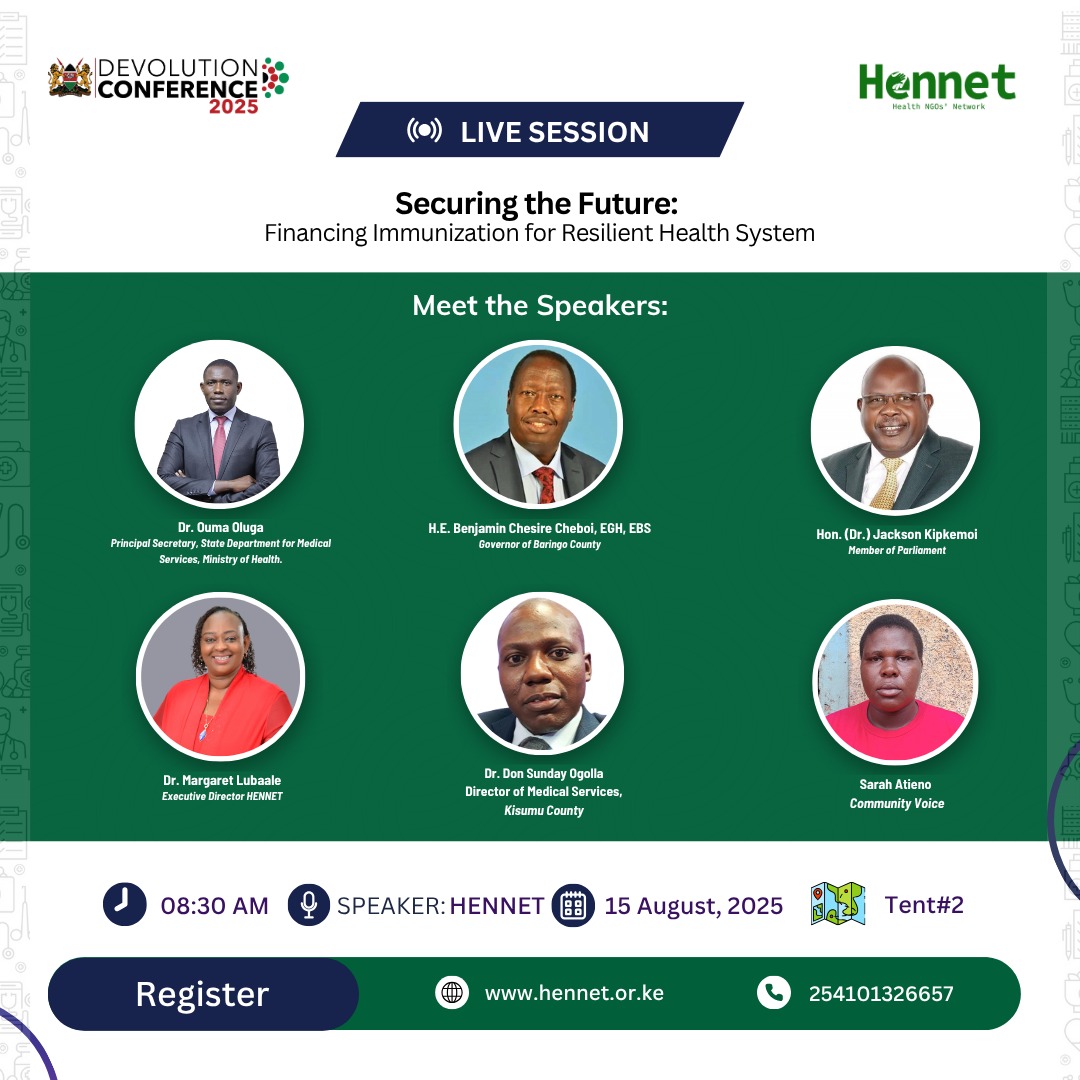 DEVOLUTION CONFERENCE 2025

Hennet
Health NGOs' Network

LIVE SESSION

Securing the Future:
Financing Immunization for Resilient Health System

Meet the Speakers:

Dr. Ouma Oluga
Principal Secretary, State Department for Medical Services, Ministry of Health.

H.E. Benjamin Chesire Cheboi, EGH, EBS
Governor of Baringo County

Hon. (Dr.) Jackson Kipkemoi
Member of Parliament

Dr. Margaret Lubaale
Executive Director HENNET

Dr. Don Sunday Ogolla
Director of Medical Services, Kisumu County

Sarah Atieno
Community Voice

08:30 AM SPEAKER: HENNET 15 August, 2025 Tent#2

Register www.hennet.or.ke 254101326657